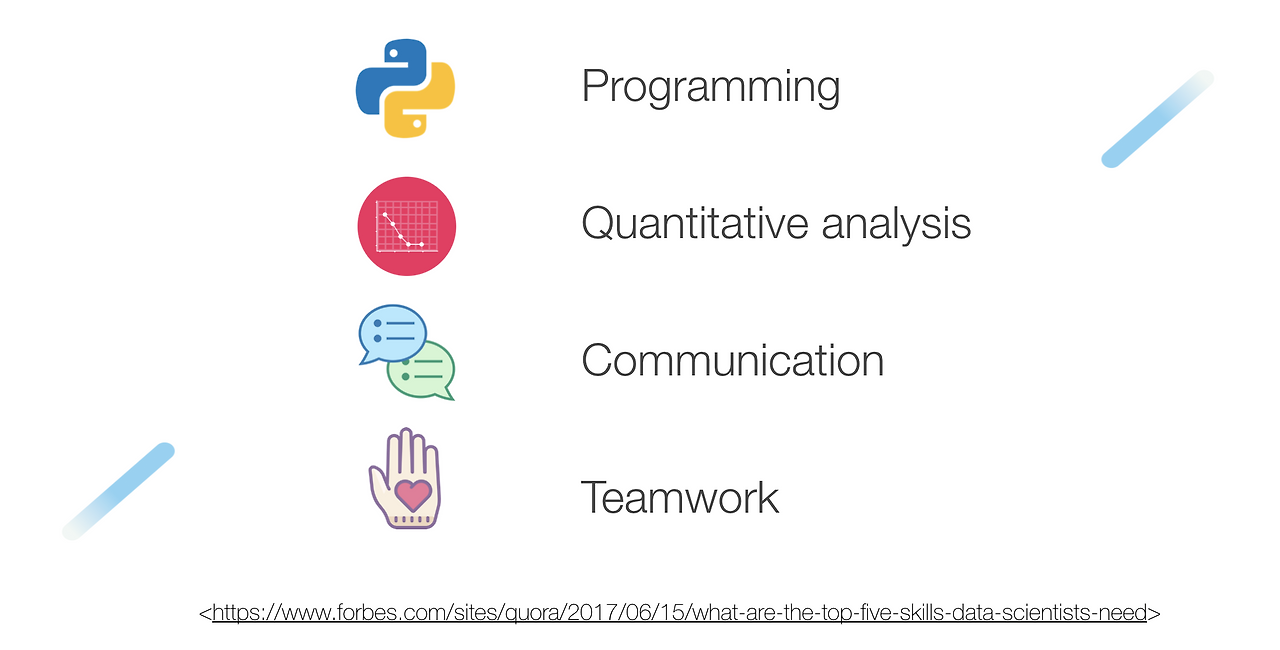 Programming

Quantitative analysis

Communication

Teamwork

<https://www.forbes.com/sites/quora/2017/06/15/what-are-the-top-five-skills-data-scientists-need>